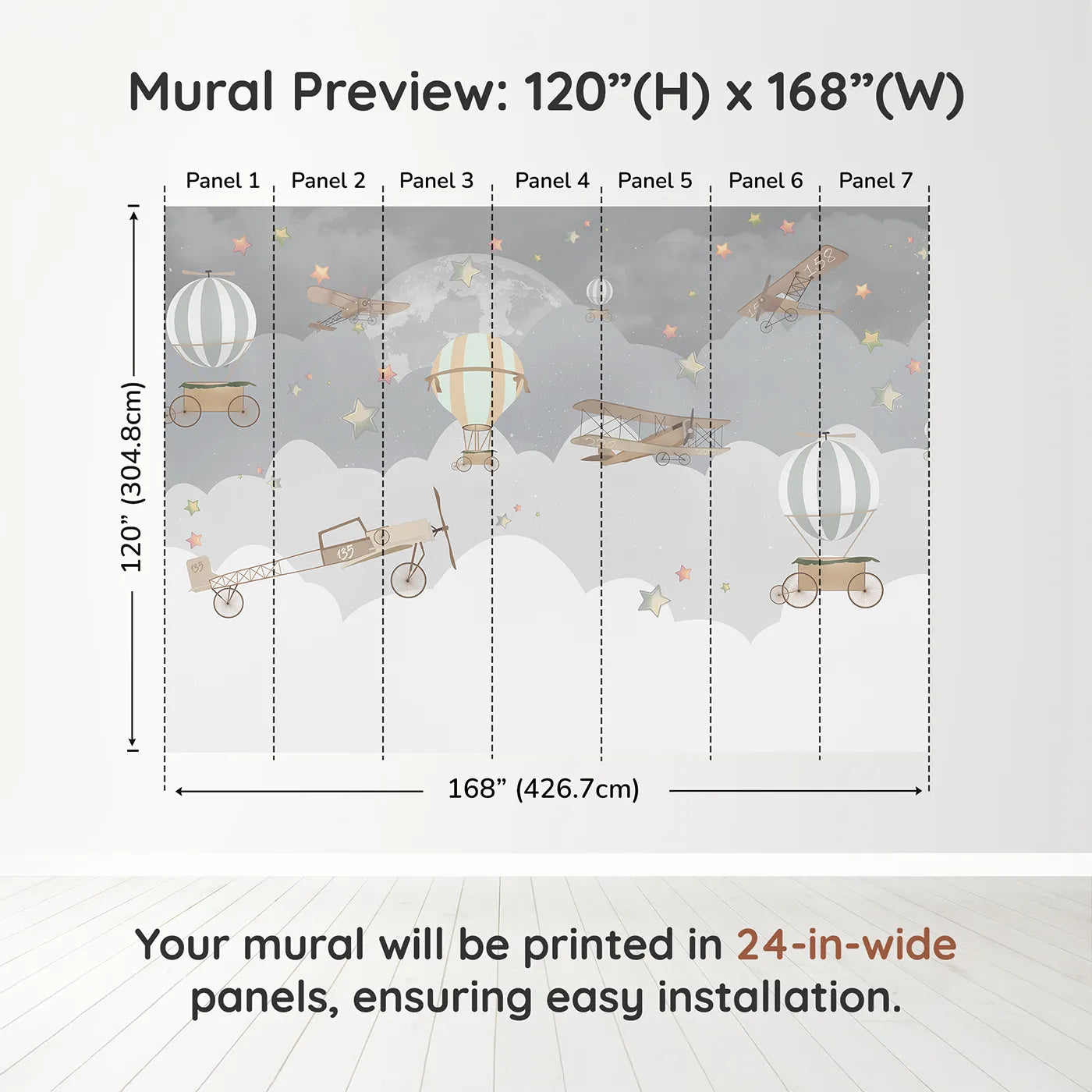 Mural Preview: 120”(H) x 168”(W)

Panel 1 Panel 2 Panel 3 Panel 4 Panel 5 Panel 6 Panel 7

120” (304.8cm)

158

135

135

168” (426.7cm)

Your mural will be printed in 24-in-wide panels, ensuring easy installation.